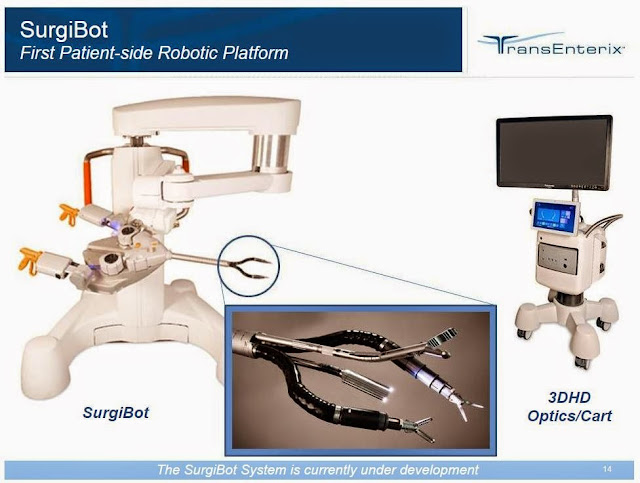 SurgiBot
First Patient-side Robotic Platform

TransEnterix

SurgiBot

3DHD
Optics/Cart

The SurgiBot System is currently under development

14